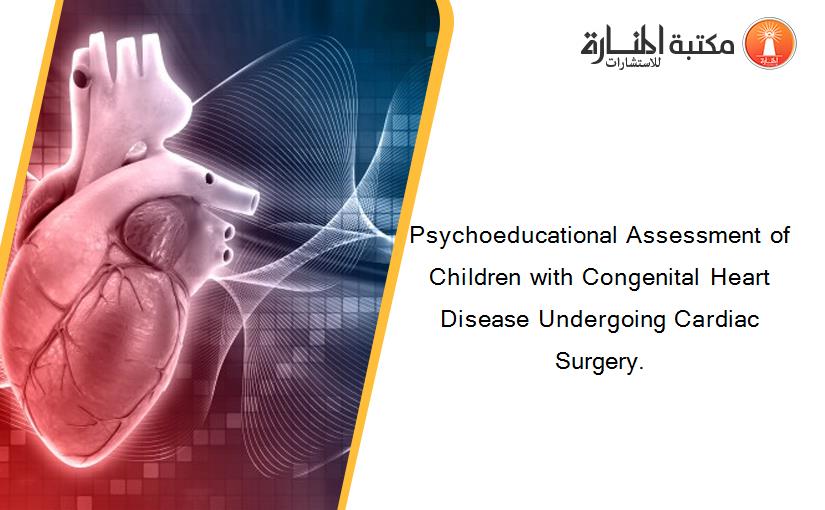 مكتبة المنارة للاستشارات

Psychoeducational Assessment of Children with Congenital Heart Disease Undergoing Cardiac Surgery.